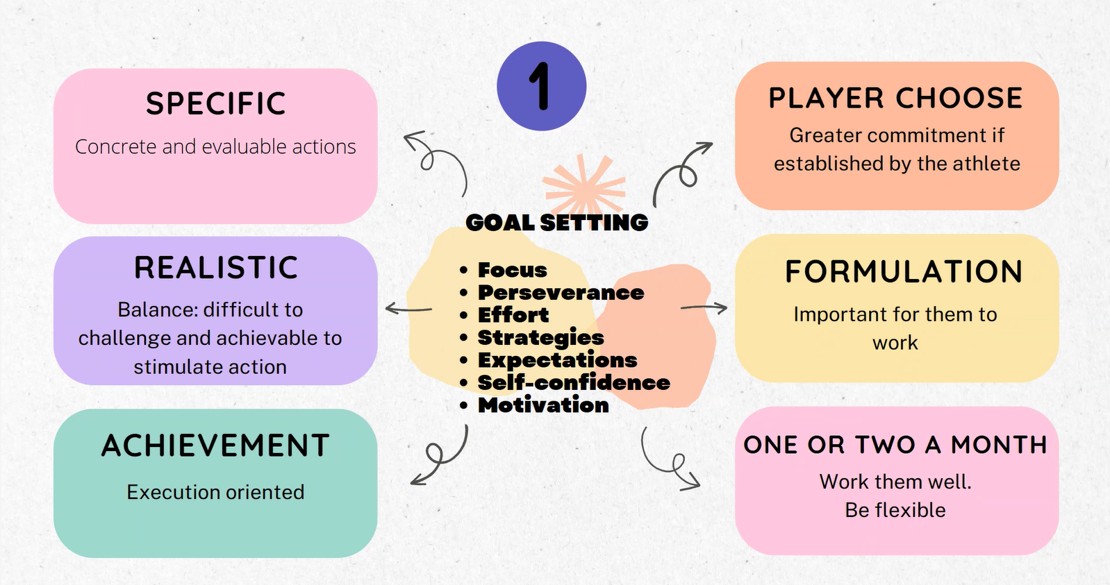 1

SPECIFIC
Concrete and evaluable actions

REALISTIC
Balance: difficult to challenge and achievable to stimulate action

ACHIEVEMENT
Execution oriented

GOAL SETTING
• Focus
• Perseverance
• Effort
• Strategies
• Expectations
• Self-confidence
• Motivation

PLAYER CHOOSE
Greater commitment if established by the athlete

FORMULATION
Important for them to work

ONE OR TWO A MONTH
Work them well.
Be flexible